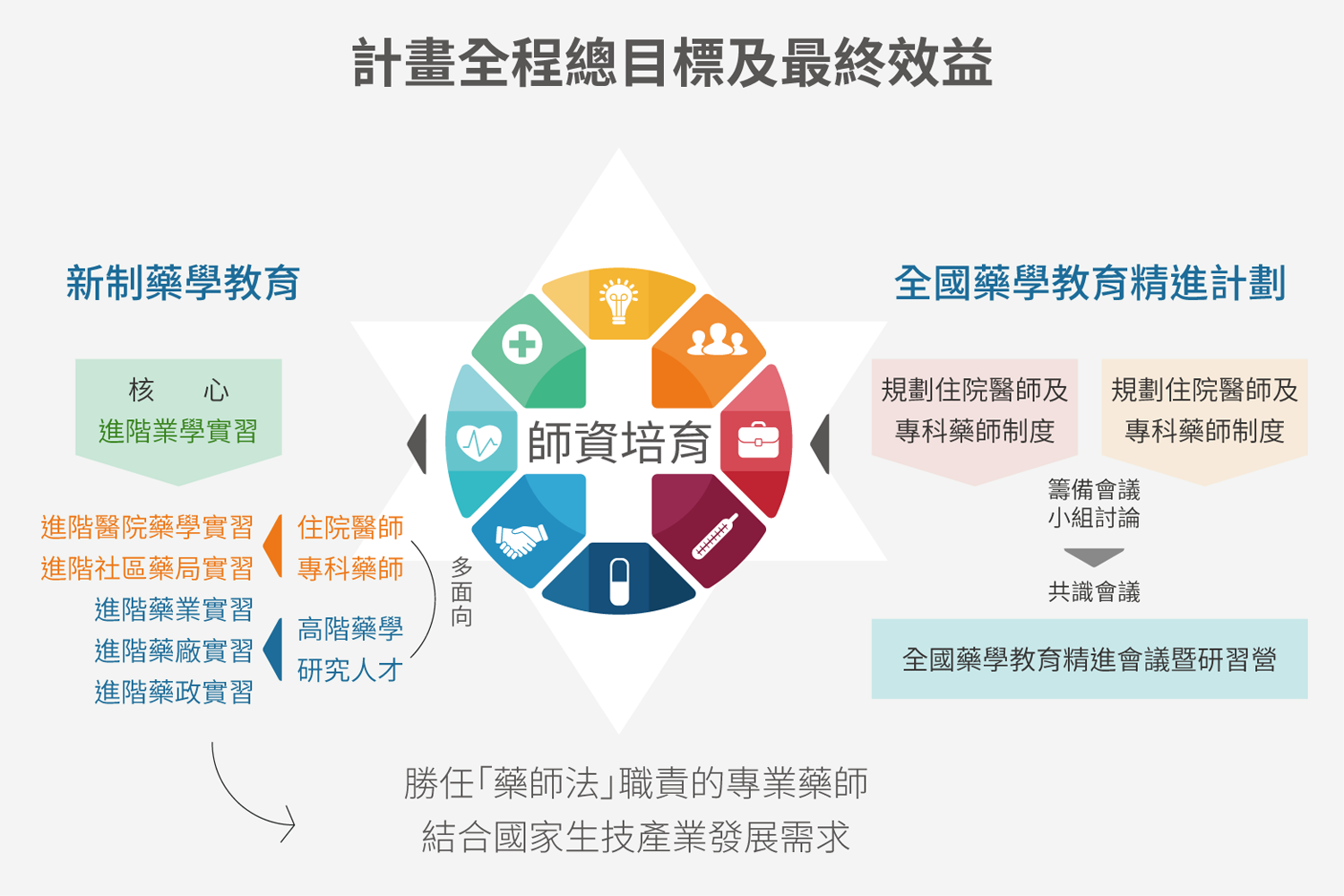 計畫全程總目標及最終效益

新制藥學教育

核　心
進階業學實習

進階醫院藥學實習
進階社區藥局實習
進階藥業實習
進階藥廠實習
進階藥政實習

住院醫師
專科藥師

高階藥學
研究人才

多面向

師資培育

全國藥學教育精進計劃

規劃住院醫師及專科藥師制度

規劃住院醫師及專科藥師制度

籌備會議
小組討論

共識會議

全國藥學教育精進會議暨研習營

勝任「藥師法」職責的專業藥師
結合國家生技產業發展需求